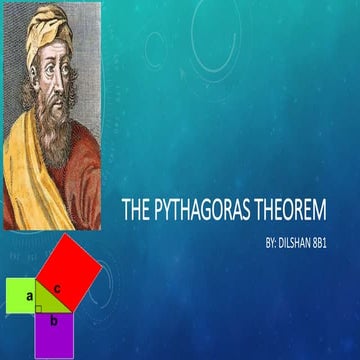 THE PYTHAGORAS THEOREM

BY: DILSHAN 8B1

a
c
b